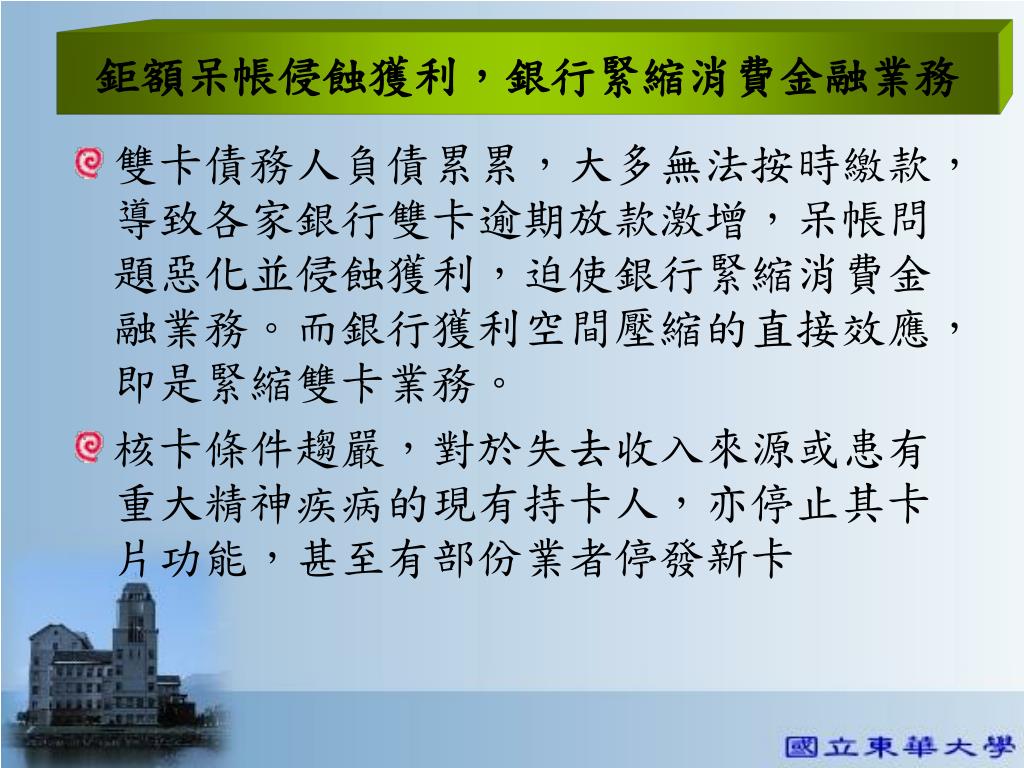 鉅額呆帳侵蝕獲利，銀行緊縮消費金融業務

雙卡債務人負債累累，大多無法按時繳款，導致各家銀行雙卡逾期放款激增，呆帳問題惡化並侵蝕獲利，迫使銀行緊縮消費金融業務。而銀行獲利空間壓縮的直接效應，即是緊縮雙卡業務。

核卡條件趨嚴，對於失去收入來源或患有重大精神疾病的現有持卡人，亦停止其卡片功能，甚至有部份業者停發新卡

國立東華大學